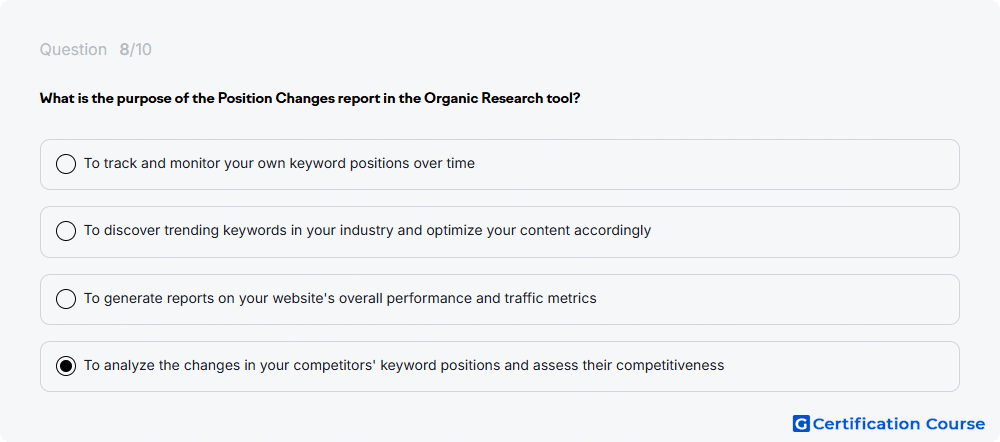 Question 8/10

What is the purpose of the Position Changes report in the Organic Research tool?

To track and monitor your own keyword positions over time

To discover trending keywords in your industry and optimize your content accordingly

To generate reports on your website's overall performance and traffic metrics

To analyze the changes in your competitors' keyword positions and assess their competitiveness

G Certification Course